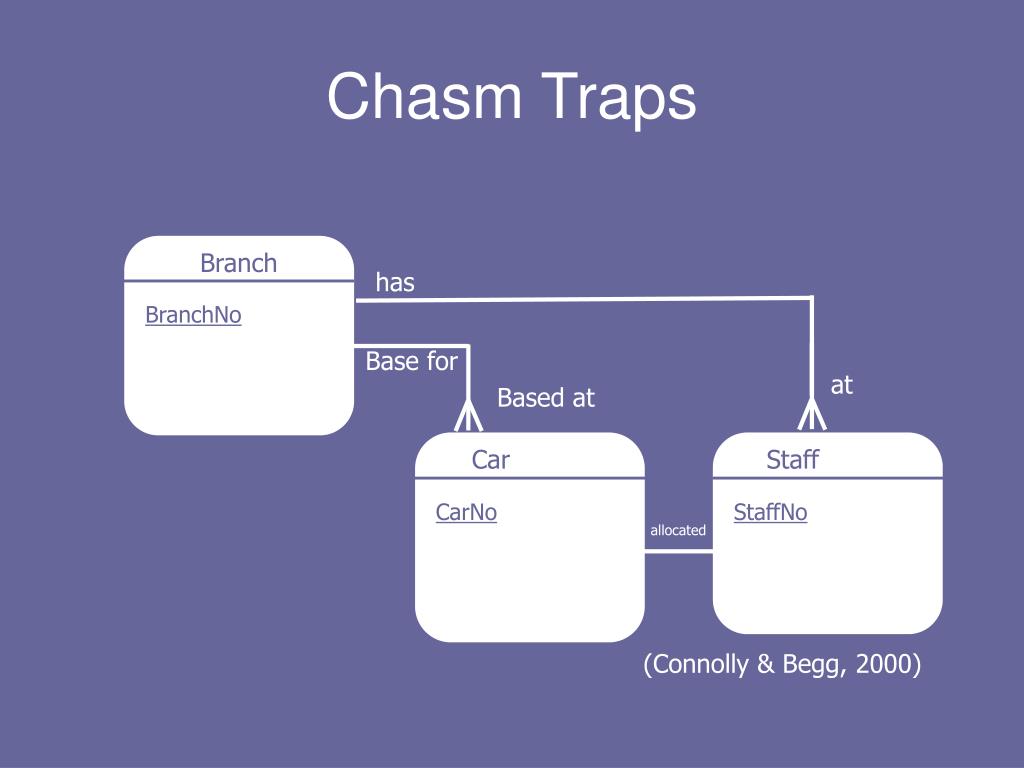 Chasm Traps

Branch
BranchNo

has

Base for

Based at

at

Car
CarNo

allocated

Staff
StaffNo

(Connolly & Begg, 2000)